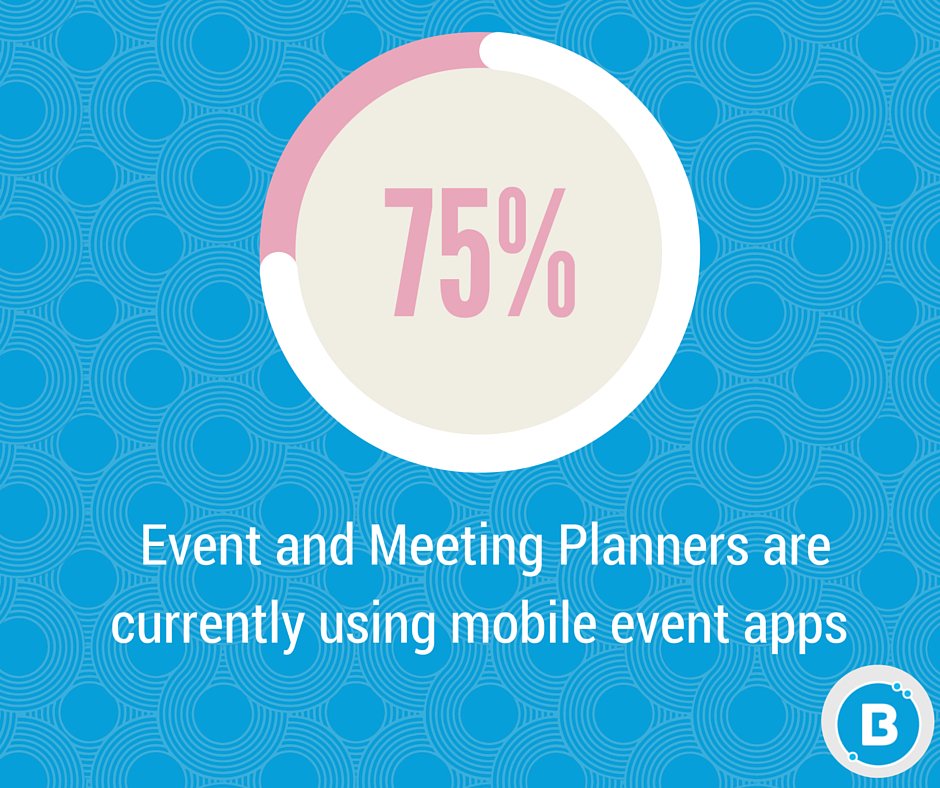 75%

Event and Meeting Planners are currently using mobile event apps

B